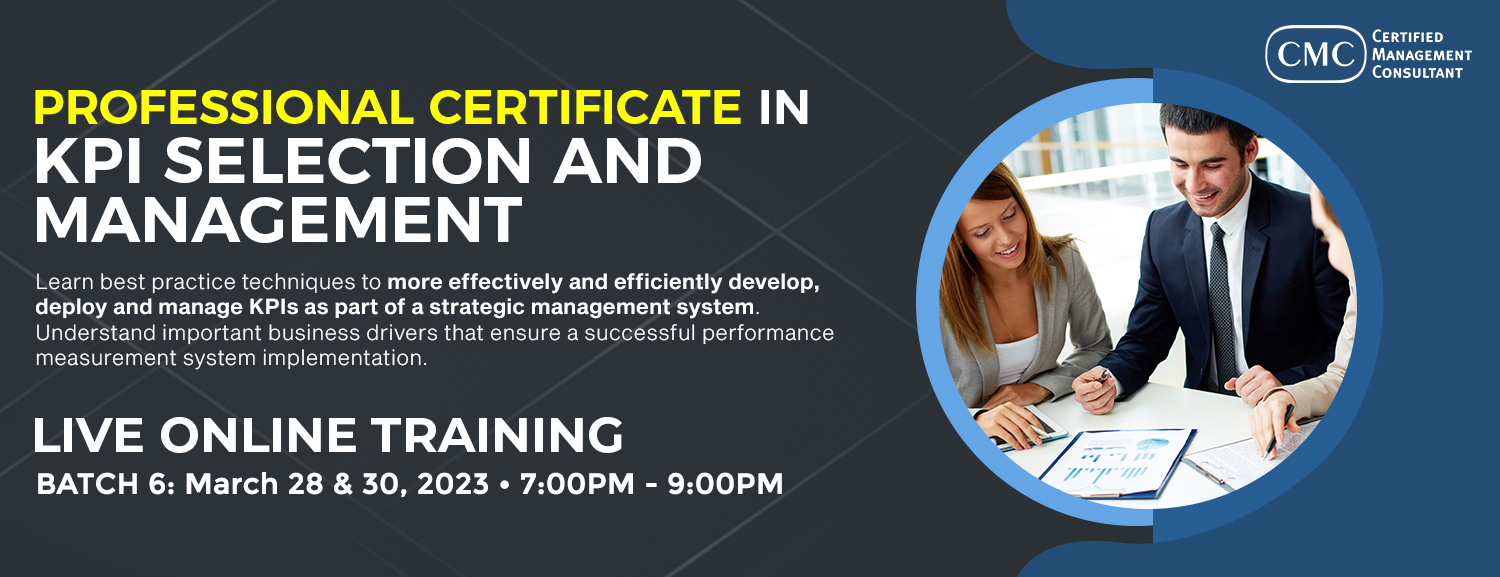 CMC CERTIFIED MANAGEMENT CONSULTANT

PROFESSIONAL CERTIFICATE IN KPI SELECTION AND MANAGEMENT

Learn best practice techniques to more effectively and efficiently develop, deploy and manage KPIs as part of a strategic management system. Understand important business drivers that ensure a successful performance measurement system implementation.

LIVE ONLINE TRAINING

BATCH 6: March 28 & 30, 2023 • 7:00PM - 9:00PM